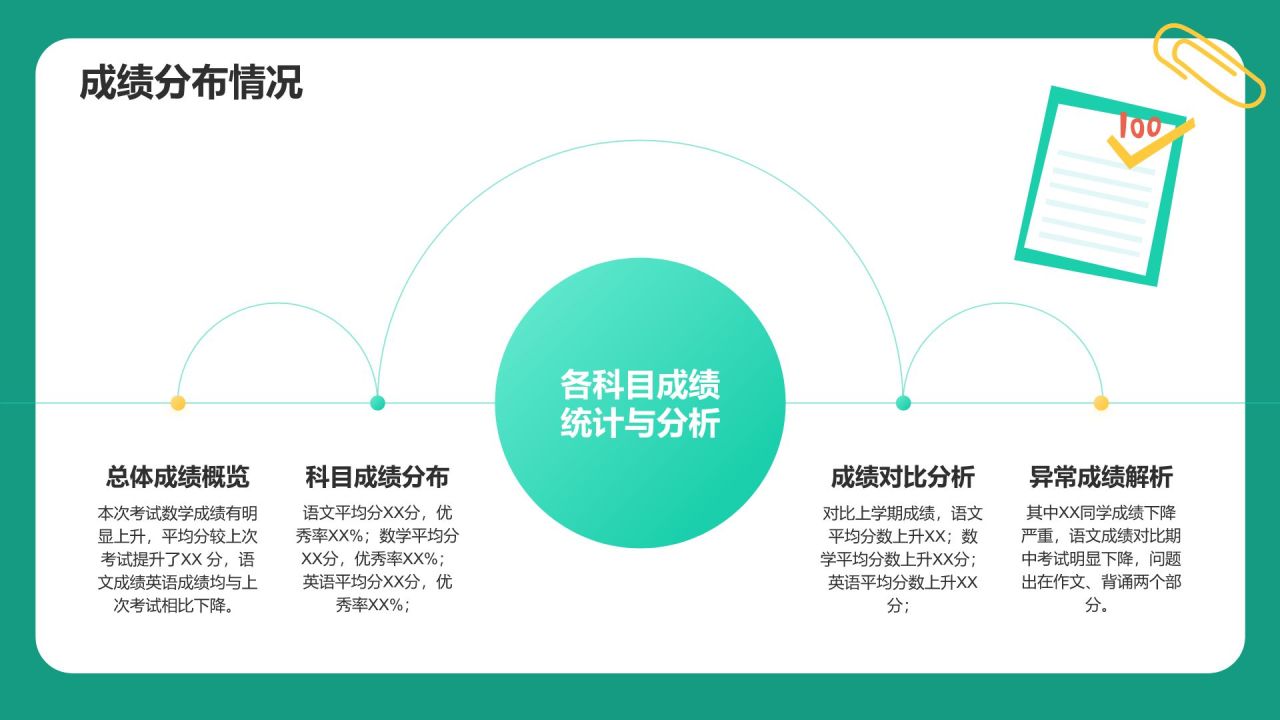 成绩分布情况

100

各科目成绩统计与分析

总体成绩概览

本次考试数学成绩有明显上升，平均分较上次考试提升了XX 分，语文成绩英语成绩均与上次考试相比下降。

科目成绩分布

语文平均分XX分，优秀率XX%；数学平均分XX分，优秀率XX%；英语平均分XX分，优秀率XX%；

成绩对比分析

对比上学期成绩，语文平均分数上升XX；数学平均分数上升XX分；英语平均分数上升XX分；

异常成绩解析

其中XX同学成绩下降严重，语文成绩对比期中考试明显下降，问题出在作文、背诵两个部分。